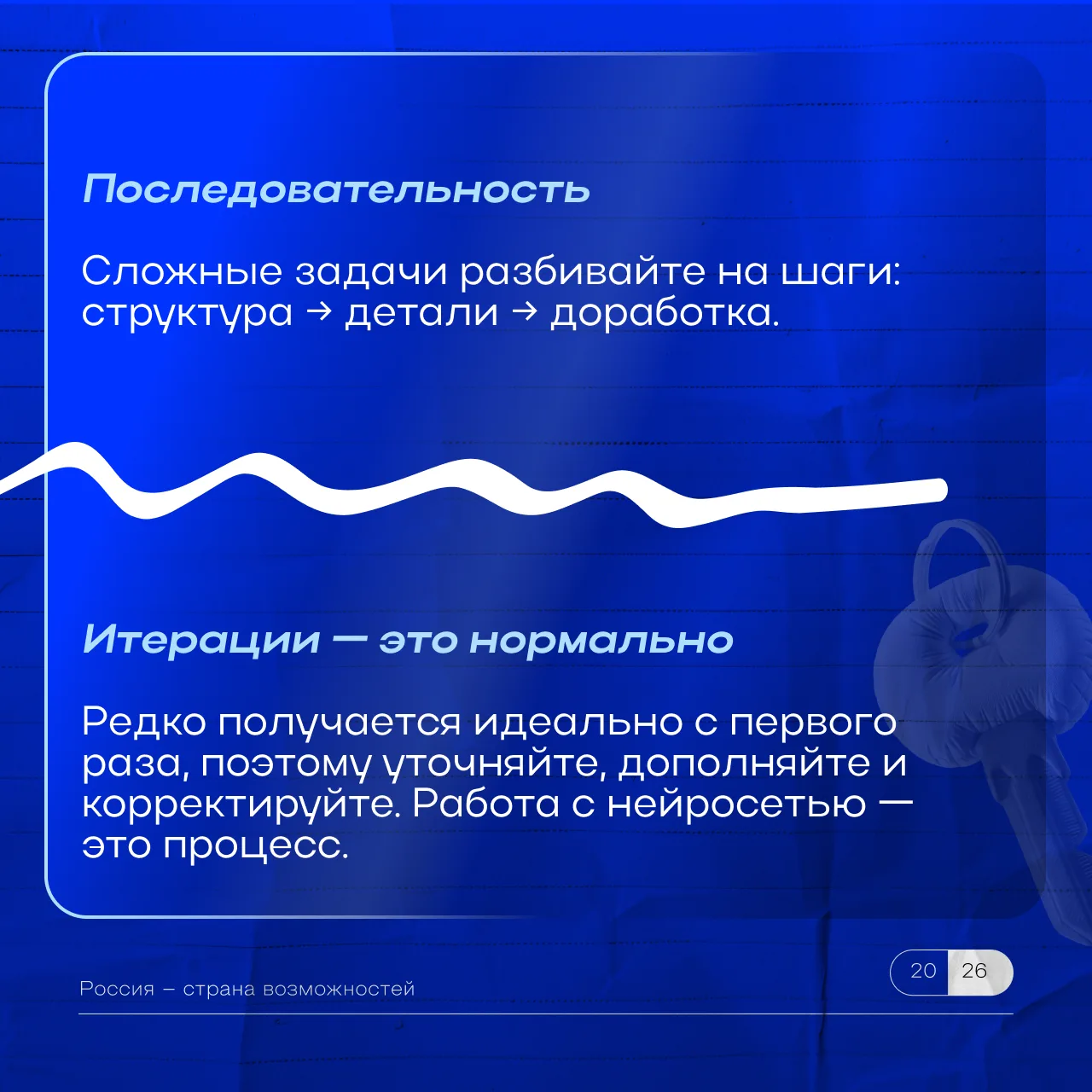 Последовательность

Сложные задачи разбивайте на шаги: структура → детали → доработка.

Итерации — это нормально

Редко получается идеально с первого раза, поэтому уточняйте, дополняйте и корректируйте. Работа с нейросетью — это процесс.

Россия – страна возможностей

20 26